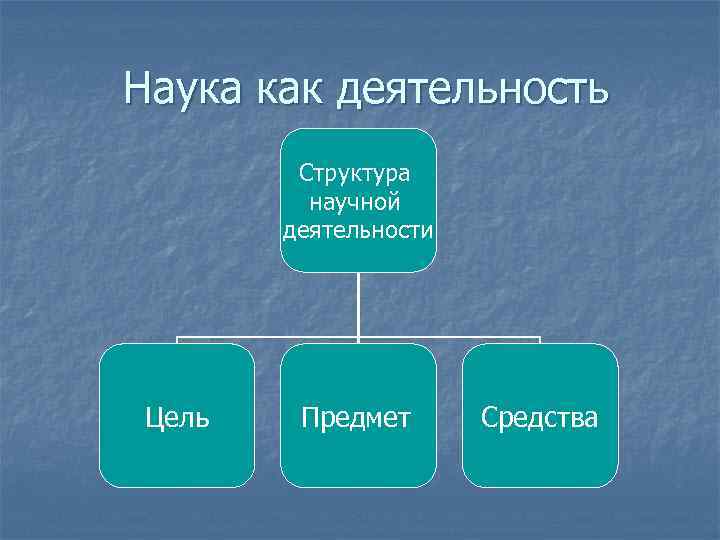 Наука как деятельность

Структура научной деятельности

Цель

Предмет

Средства